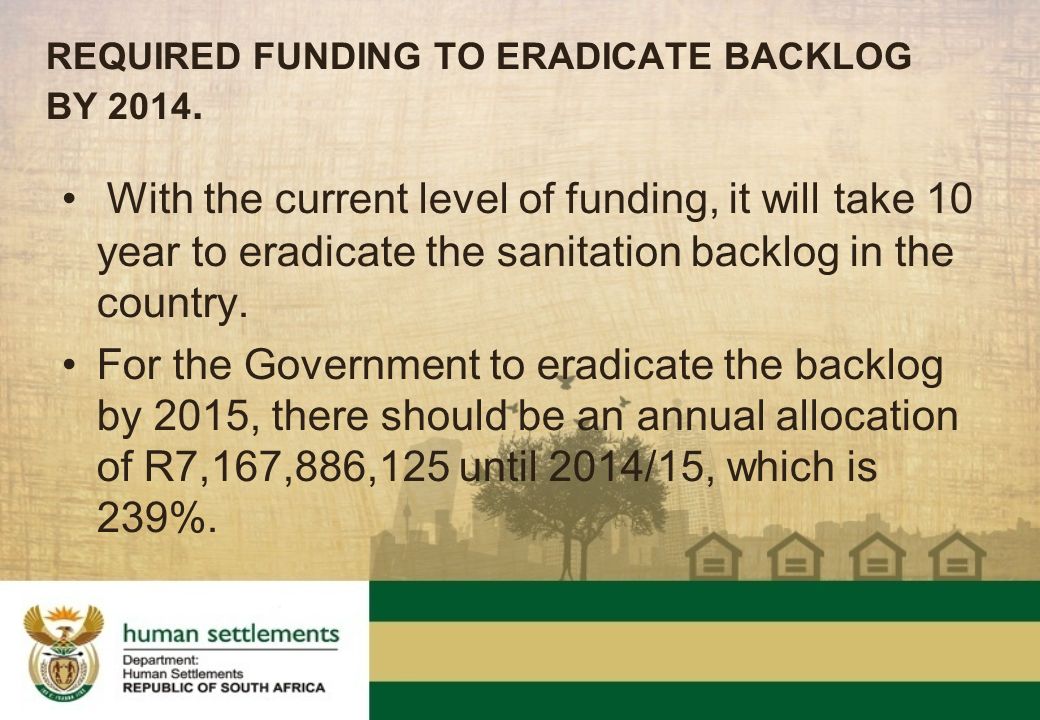 REQUIRED FUNDING TO ERADICATE BACKLOG BY 2014.

• With the current level of funding, it will take 10 year to eradicate the sanitation backlog in the country.

• For the Government to eradicate the backlog by 2015, there should be an annual allocation of R7,167,886,125 until 2014/15, which is 239%.

human settlements
Department:
Human Settlements
REPUBLIC OF SOUTH AFRICA